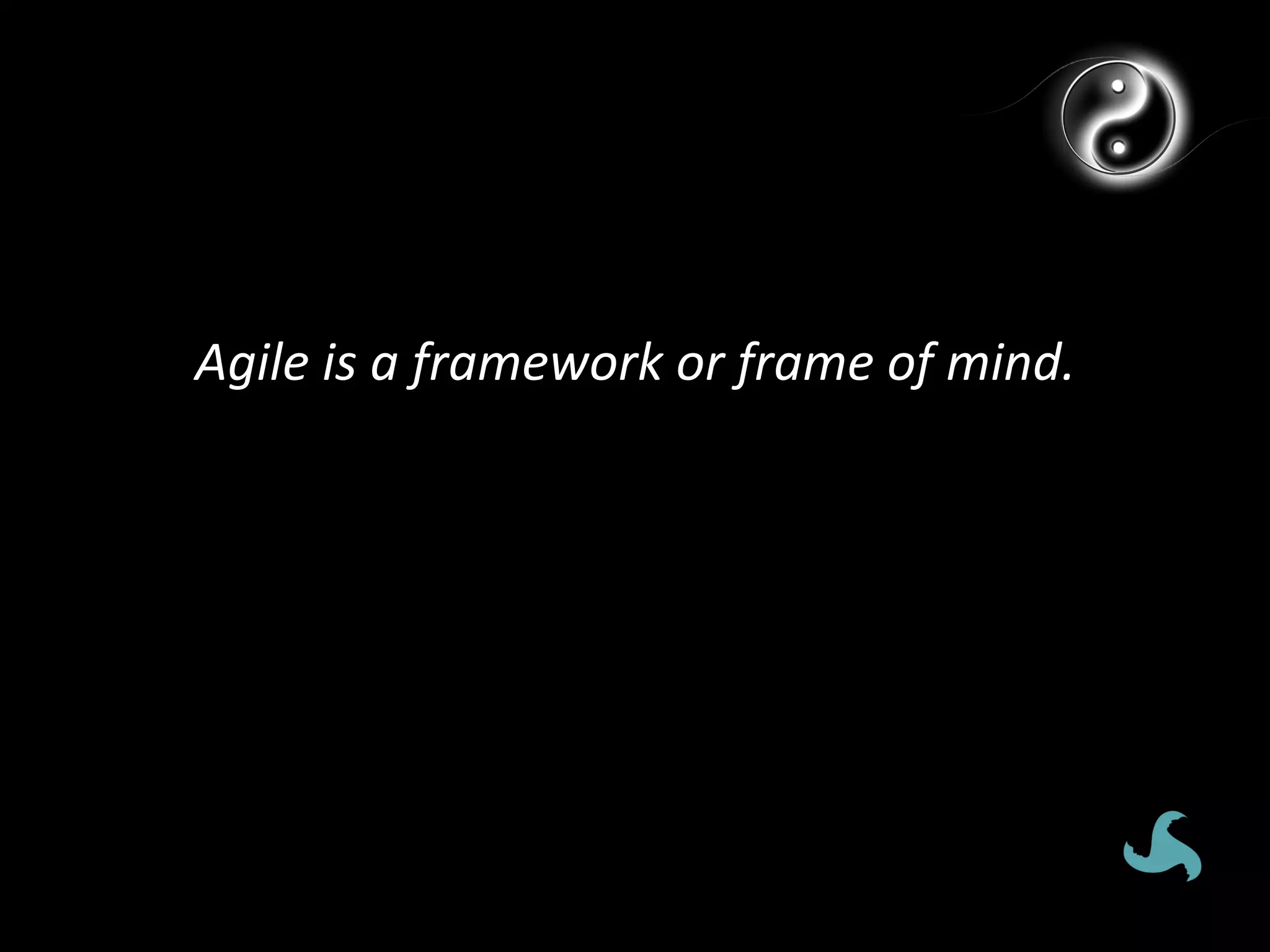 Agile is a framework or frame of mind.